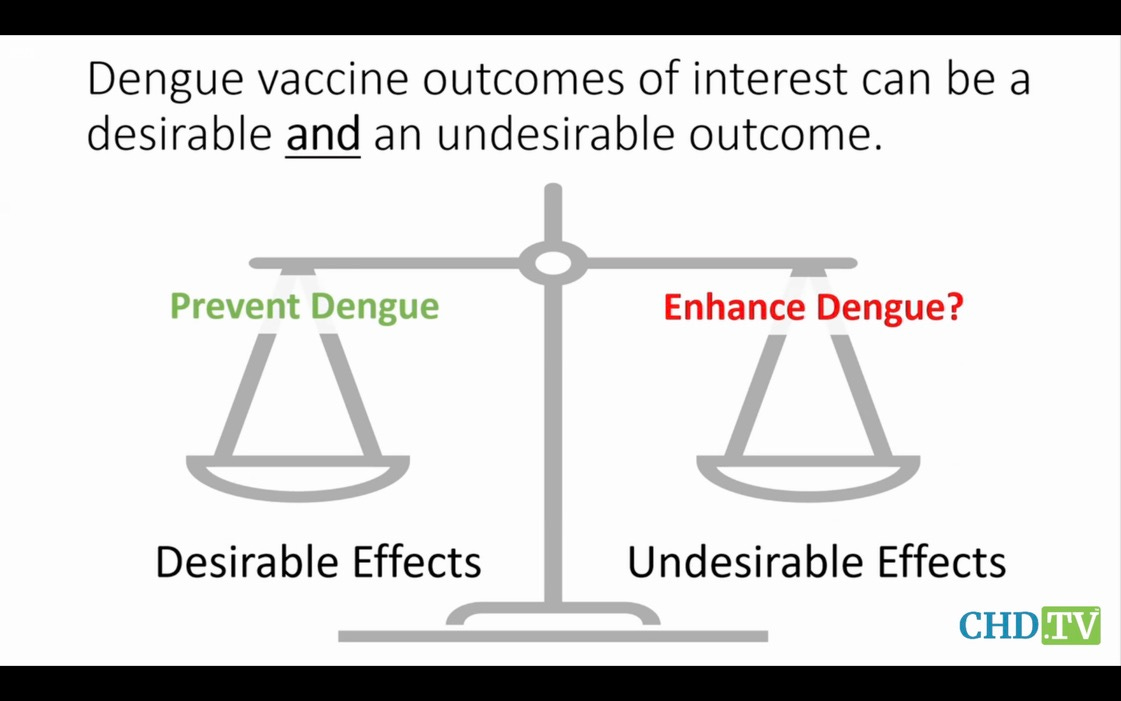 Dengue vaccine outcomes of interest can be a desirable and an undesirable outcome.

Prevent Dengue

Enhance Dengue?

Desirable Effects

Undesirable Effects

CHD.TV